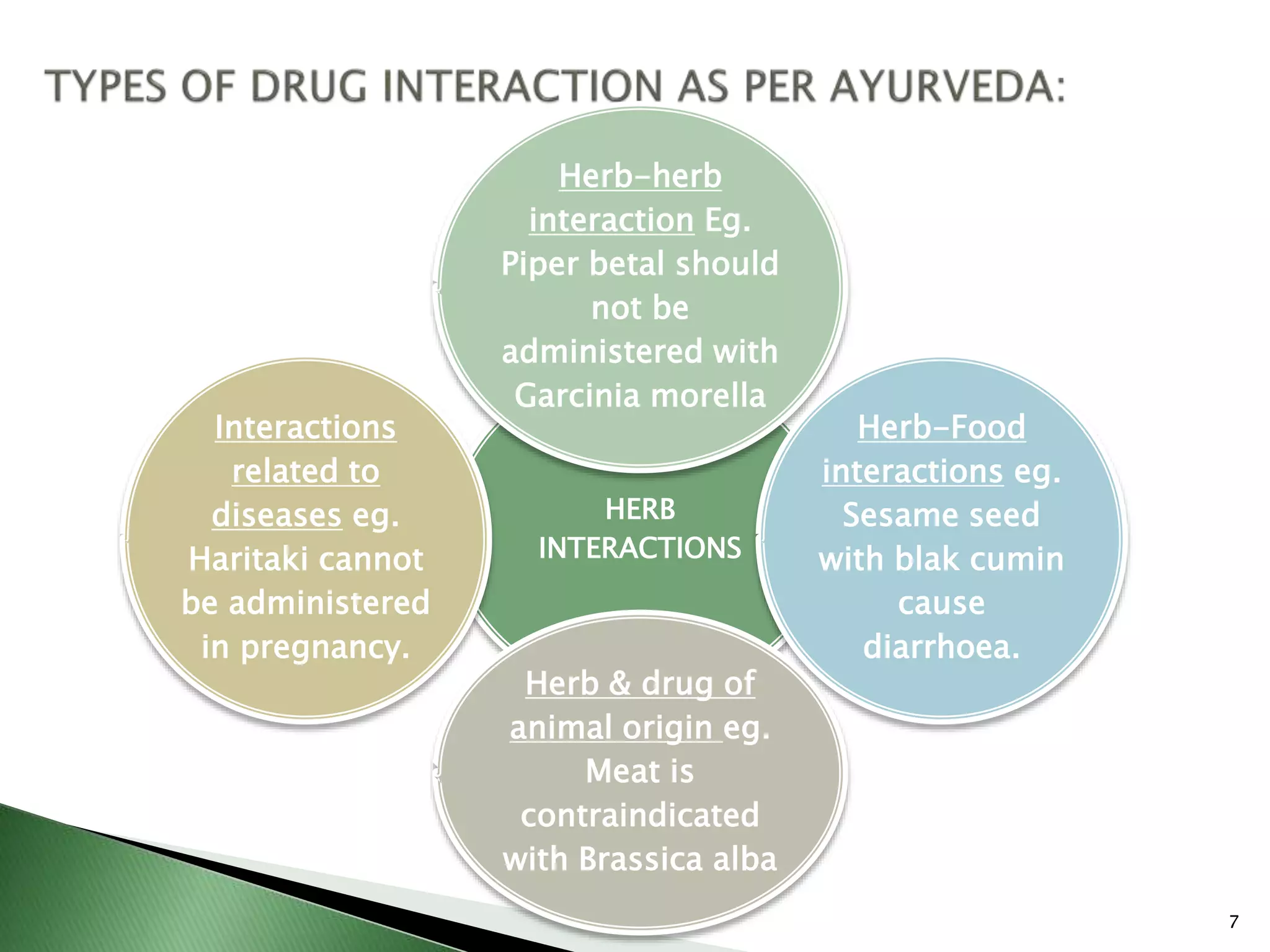 TYPES OF DRUG INTERACTION AS PER AYURVEDA:

Herb-herb interaction Eg. Piper betal should not be administered with Garcinia morella

Interactions related to diseases eg. Haritaki cannot be administered in pregnancy.

HERB INTERACTIONS

Herb-Food interactions eg. Sesame seed with blak cumin cause diarrhoea.

Herb & drug of animal origin eg. Meat is contraindicated with Brassica alba

7